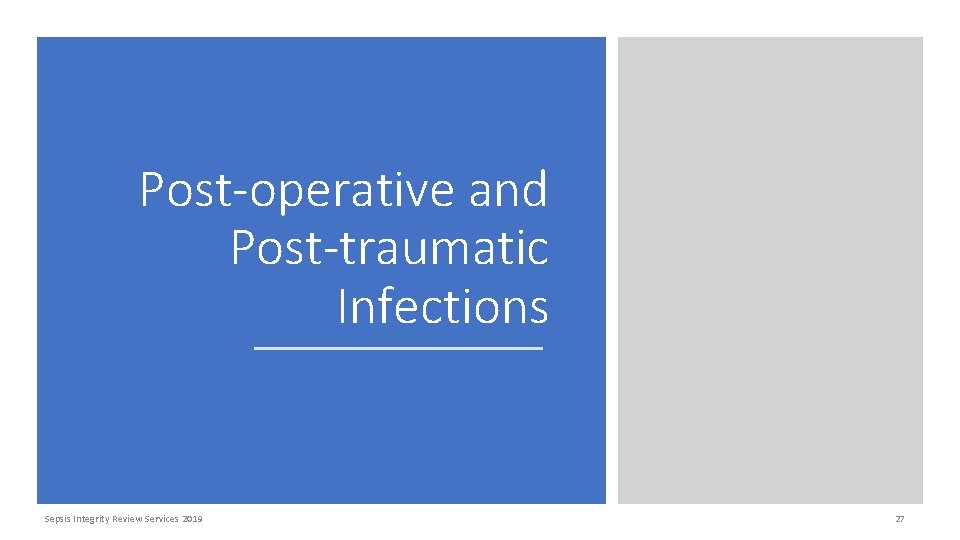 Post-operative and Post-traumatic Infections

Sepsis Integrity Review Services 2019

27